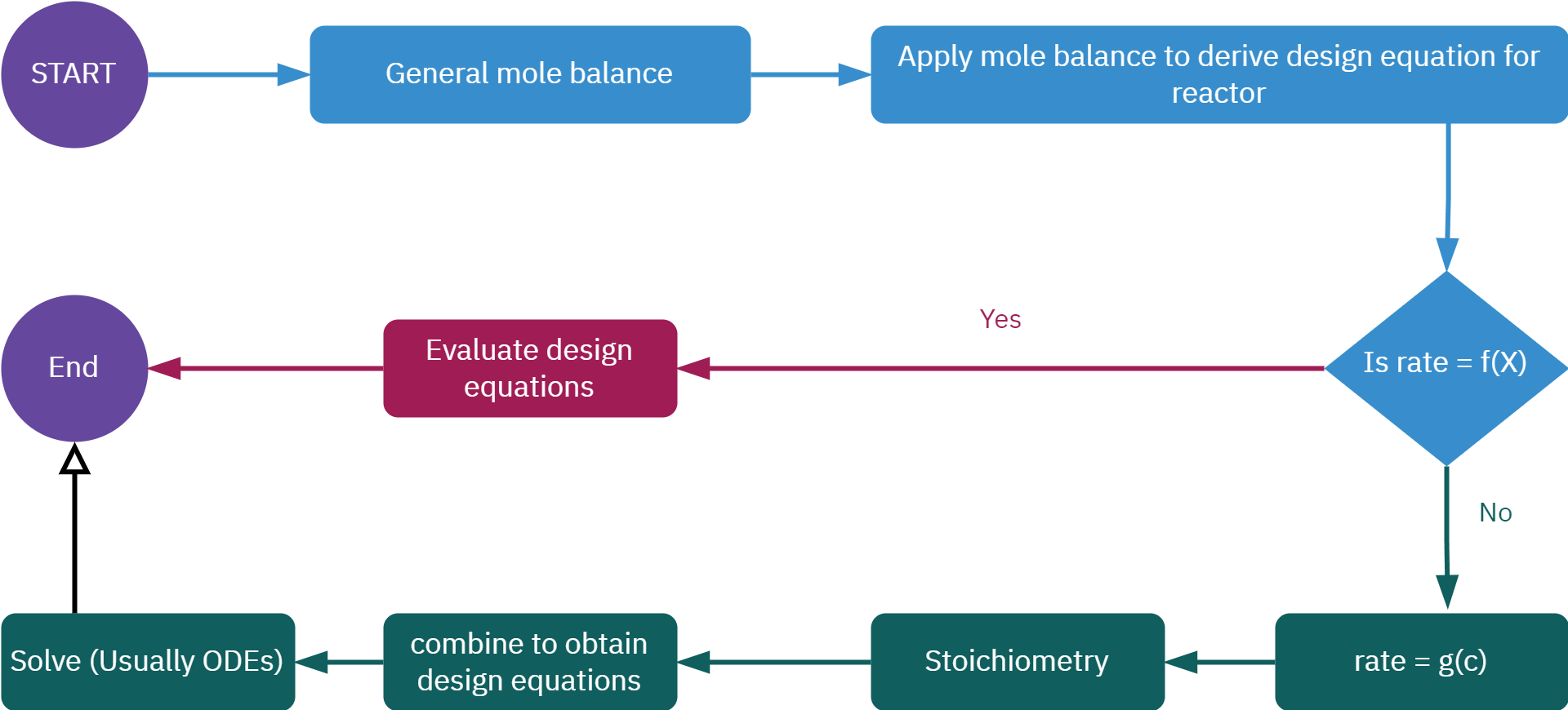 START

General mole balance

Apply mole balance to derive design equation for reactor

Is rate = f(X)

Yes

Evaluate design equations

End

No

rate = g(c)

Stoichiometry

combine to obtain design equations

Solve (Usually ODEs)